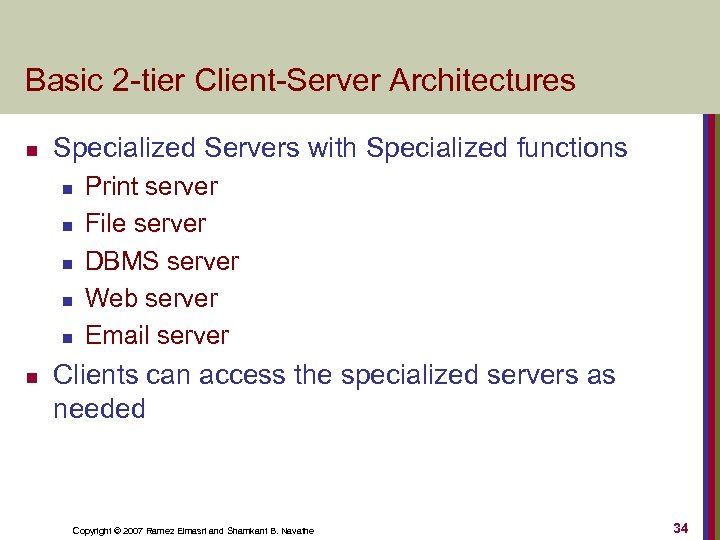 Basic 2-tier Client-Server Architectures

- Specialized Servers with Specialized functions
  - Print server
  - File server
  - DBMS server
  - Web server
  - Email server
- Clients can access the specialized servers as needed

Copyright © 2007 Ramez Elmasri and Shamkant B. Navathe

34